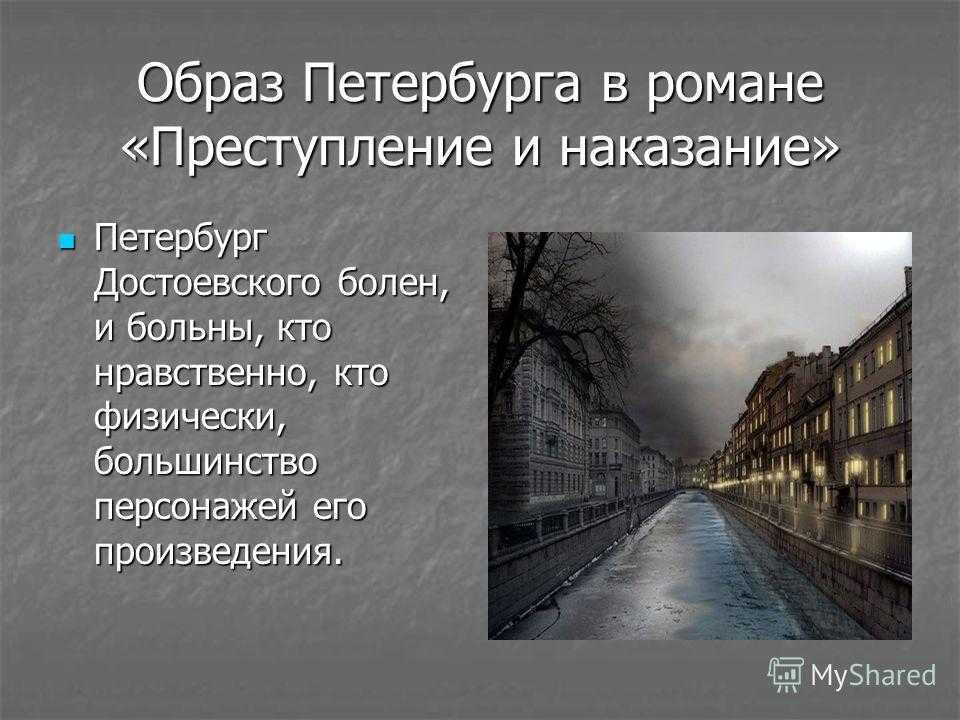 Образ Петербурга в романе «Преступление и наказание»

Петербург Достоевского болен, и больны, кто нравственно, кто физически, большинство персонажей его произведения.

MyShared